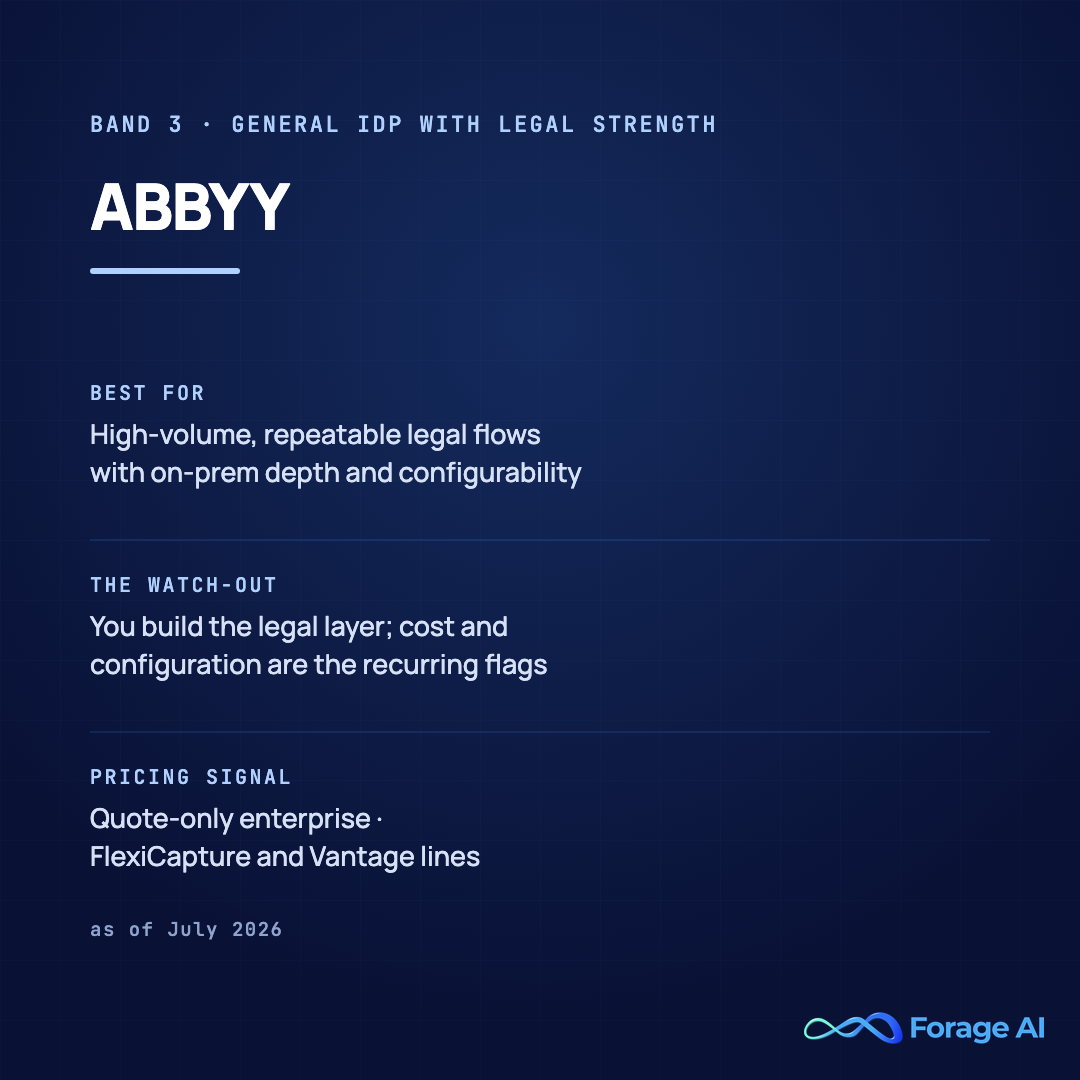 BAND 3 · GENERAL IDP WITH LEGAL STRENGTH

ABBYY

BEST FOR

High-volume, repeatable legal flows with on-prem depth and configurability

THE WATCH-OUT

You build the legal layer; cost and configuration are the recurring flags

PRICING SIGNAL

Quote-only enterprise · FlexiCapture and Vantage lines

as of July 2026

Forage AI